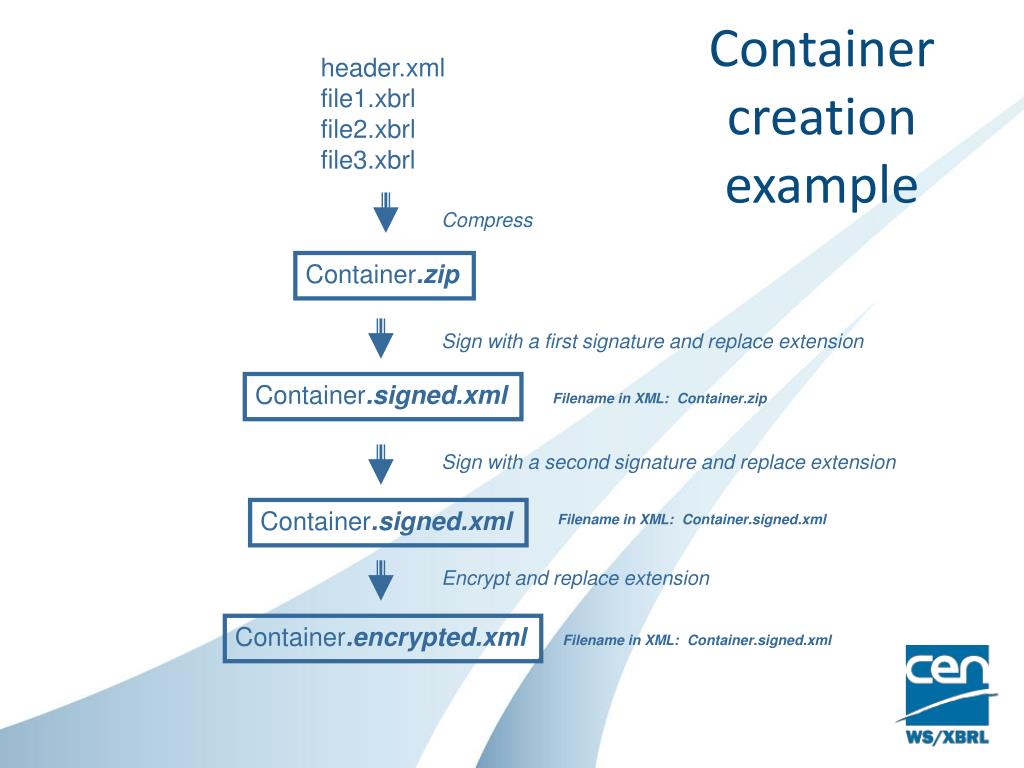 Container creation example

header.xml
file1.xbrl
file2.xbrl
file3.xbrl

Compress

Container.zip

Sign with a first signature and replace extension

Container.signed.xml

Filename in XML: Container.zip

Sign with a second signature and replace extension

Container.signed.xml

Filename in XML: Container.signed.xml

Encrypt and replace extension

Container.encrypted.xml

Filename in XML: Container.signed.xml

cen
WS/XBRL